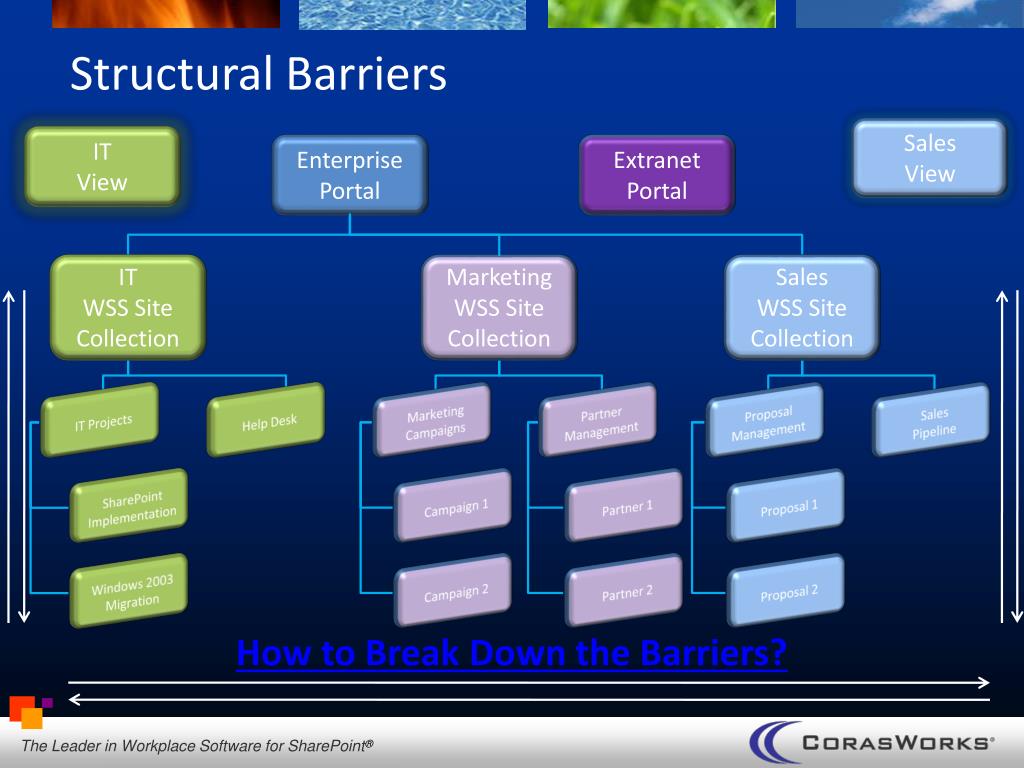 Structural Barriers

IT View

Enterprise Portal

Extranet Portal

Sales View

IT WSS Site Collection

Marketing WSS Site Collection

Sales WSS Site Collection

IT Projects

Help Desk

SharePoint Implementation

Windows 2003 Migration

Marketing Campaigns

Partner Management

Campaign 1

Campaign 2

Partner 1

Partner 2

Proposal Management

Sales Pipeline

Proposal 1

Proposal 2

How to Break Down the Barriers?

The Leader in Workplace Software for SharePoint®

CORASWORKS®